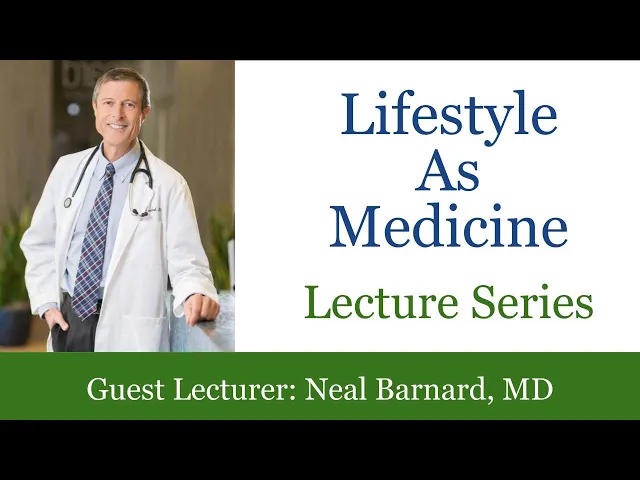 Lifestyle
As
Medicine
Lecture Series

Guest Lecturer: Neal Barnard, MD